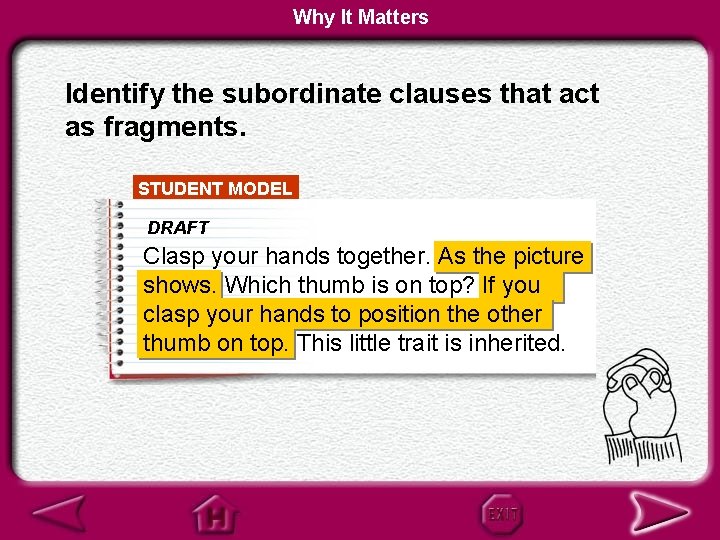 Why It Matters

Identify the subordinate clauses that act as fragments.

STUDENT MODEL

DRAFT

Clasp your hands together. As the picture shows. Which thumb is on top? If you clasp your hands to position the other thumb on top. This little trait is inherited.

H

EXIT